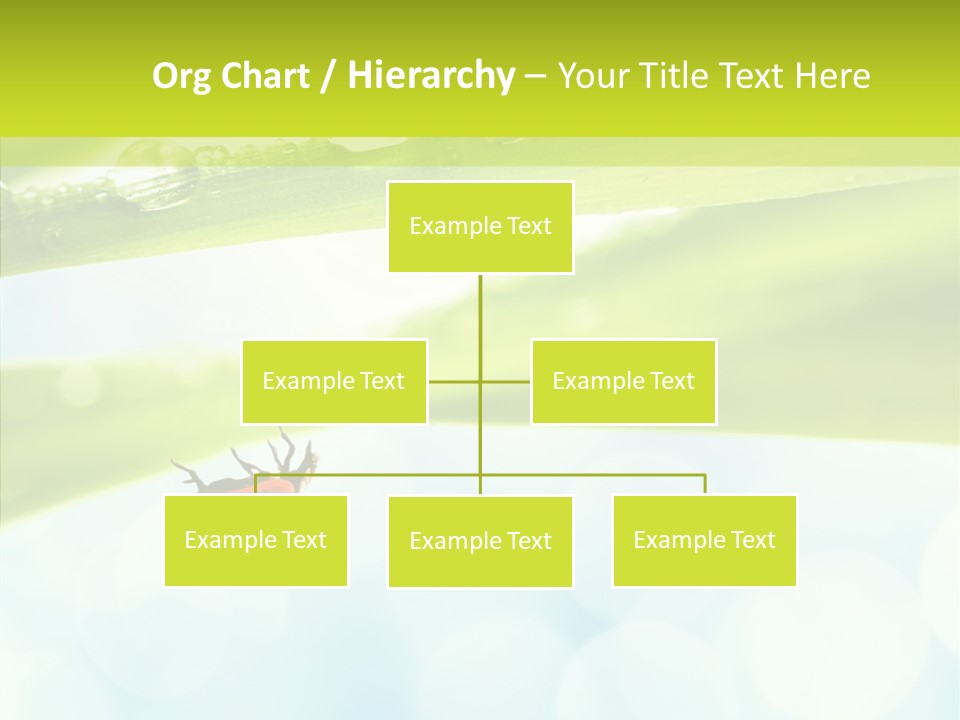 Org Chart / Hierarchy – Your Title Text Here

Example Text

Example Text

Example Text

Example Text

Example Text

Example Text